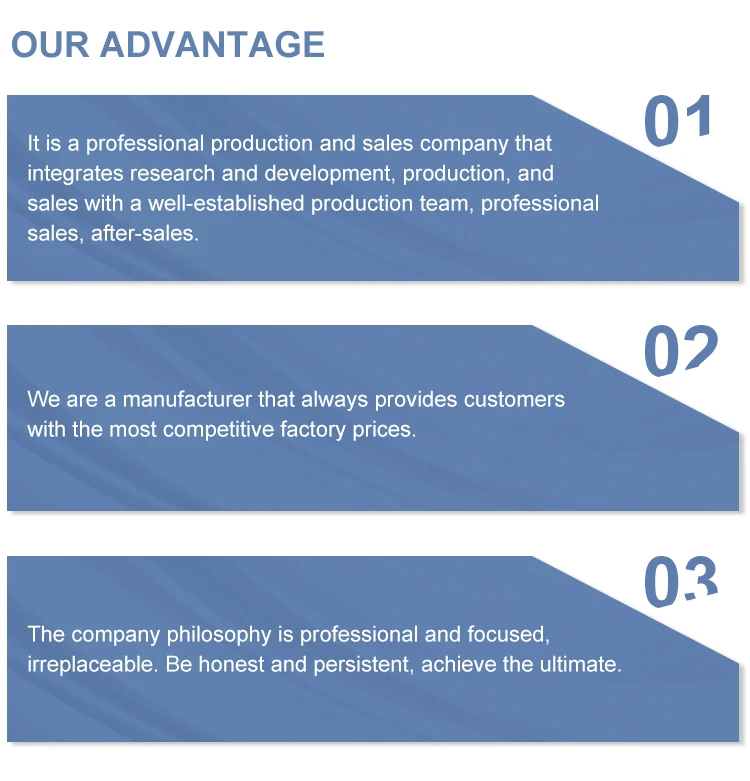 OUR ADVANTAGE

01

It is a professional production and sales company that integrates research and development, production, and sales with a well-established production team, professional sales, after-sales.

02

We are a manufacturer that always provides customers with the most competitive factory prices.

03

The company philosophy is professional and focused, irreplaceable. Be honest and persistent, achieve the ultimate.